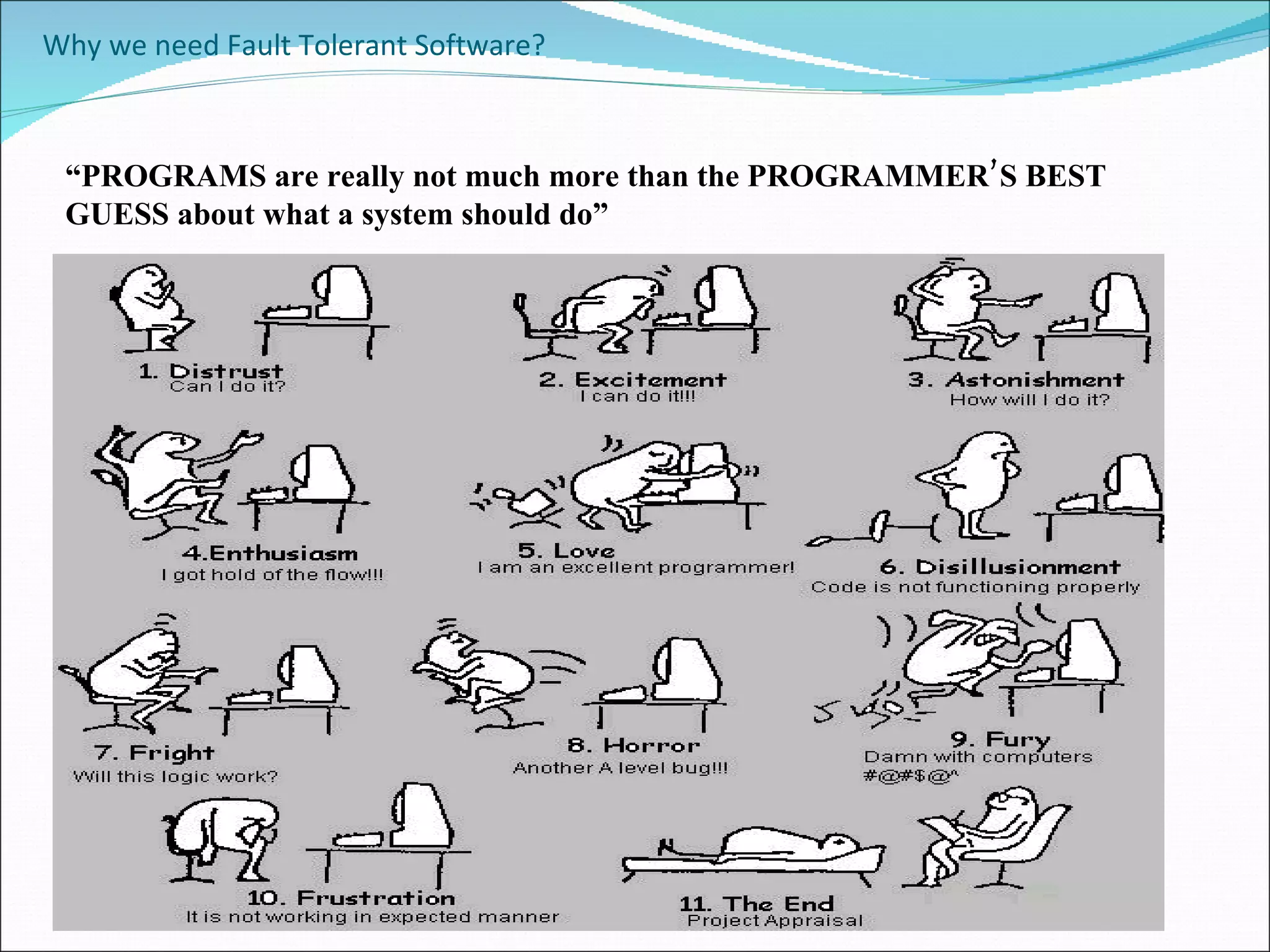 Why we need Fault Tolerant Software?

“PROGRAMS are really not much more than the PROGRAMMER’S BEST GUESS about what a system should do”

1. Distrust
Can I do it?

2. Excitement
I can do it!!!

3. Astonishment
How will I do it?

4.Enthusiasm
I got hold of the flow!!!

5. Love
I am an excellent programmer!

6. Disillusionment
Code is not functioning properly

7. Fright
Will this logic work?

8. Horror
Another A level bug!!!

9. Fury
Damn with computers
#@#$@^

10. Frustration
It is not working in expected manner

11. The End
Project Appraisal